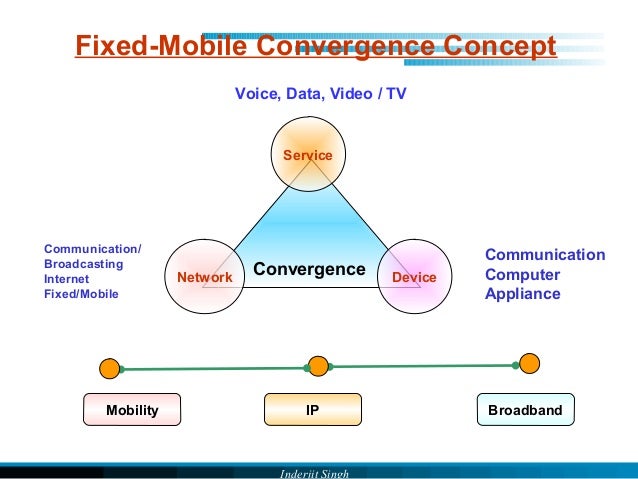 Fixed-Mobile Convergence Concept

Voice, Data, Video / TV

Service

Communication/
Broadcasting
Internet
Fixed/Mobile

Network

Convergence

Device

Communication
Computer
Appliance

Mobility

IP

Broadband

Inderjit Singh